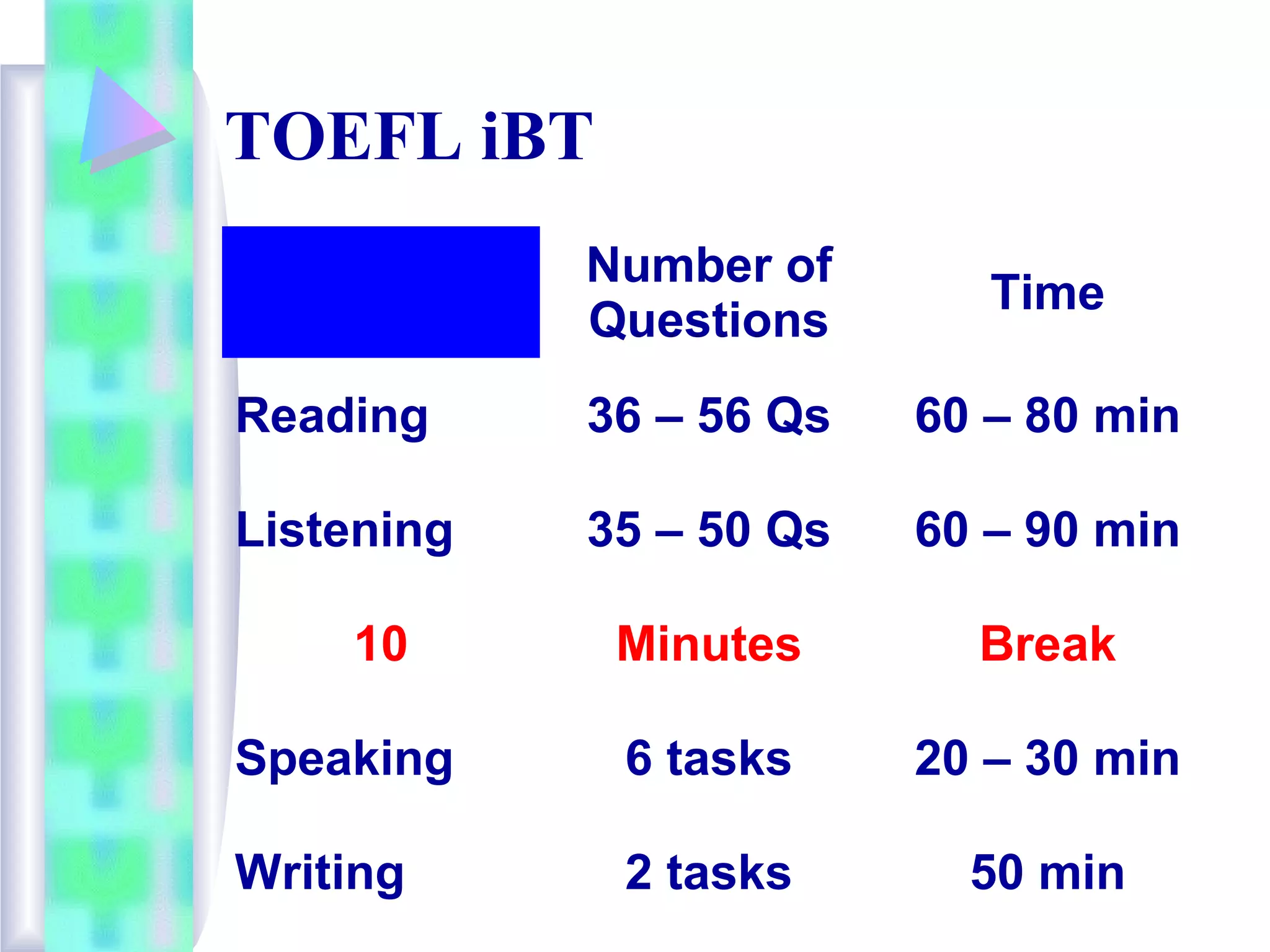 TOEFL iBT

| | Number of Questions | Time |
|---|---|---|
| Reading | 36 – 56 Qs | 60 – 80 min |
| Listening | 35 – 50 Qs | 60 – 90 min |
| 10 | Minutes | Break |
| Speaking | 6 tasks | 20 – 30 min |
| Writing | 2 tasks | 50 min |